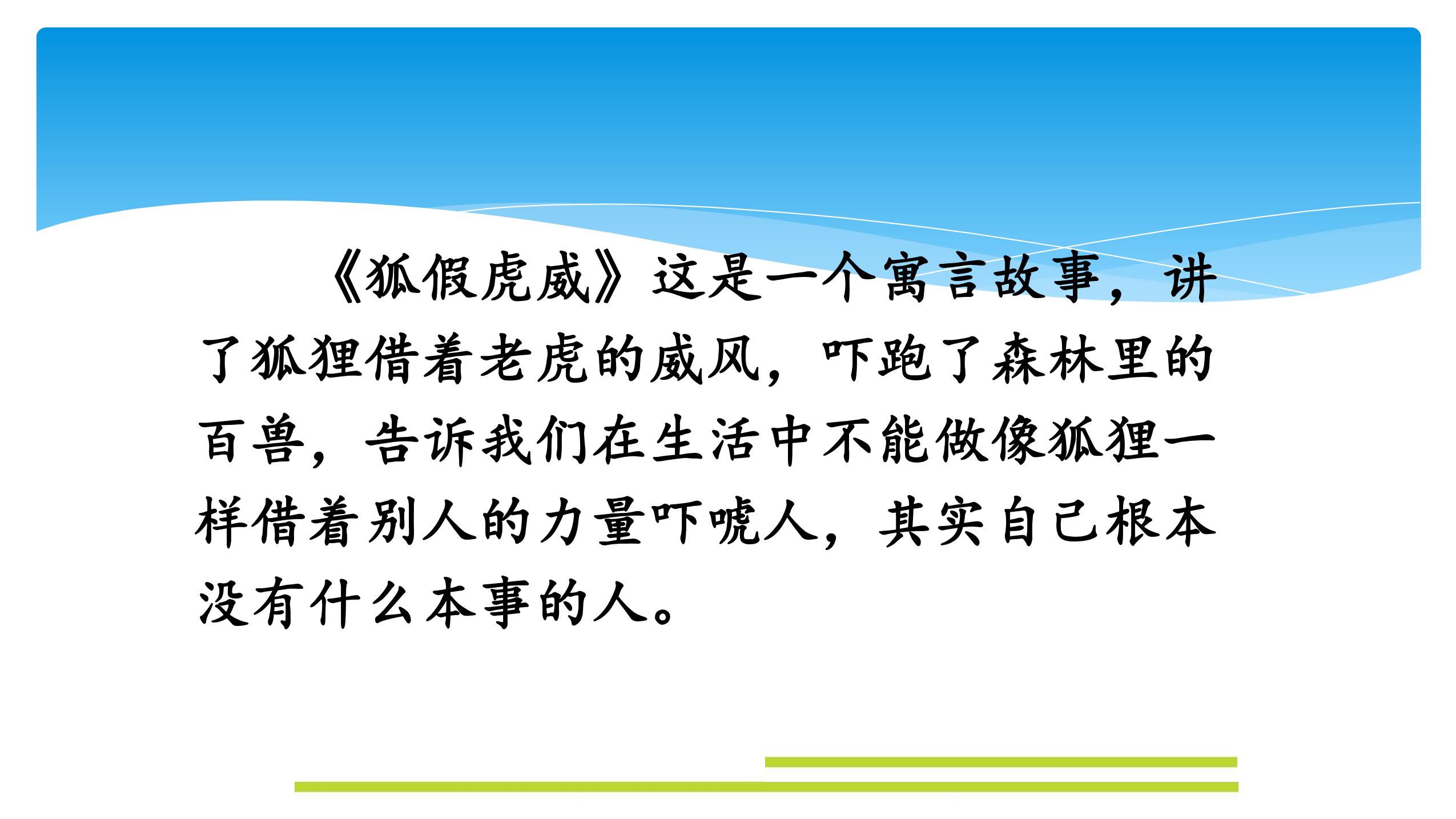 《狐假虎威》这是一个寓言故事，讲了狐狸借着老虎的威风，吓跑了森林里的百兽，告诉我们在生活中不能做像狐狸一样借着别人的力量吓唬人，其实自己根本没有什么本事的人。